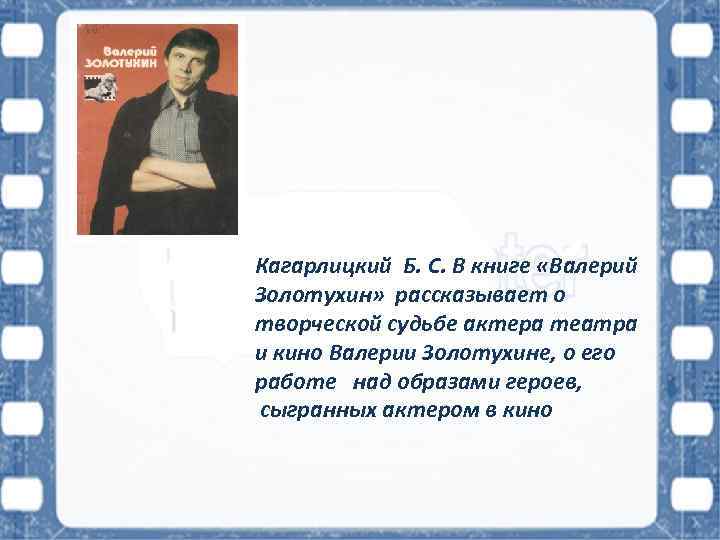 Валерий
ЗОЛОТУХИН

Кагарлицкий Б. С. В книге «Валерий Золотухин» рассказывает о творческой судьбе актера театра и кино Валерии Золотухине, о его работе над образами героев, сыгранных актером в кино